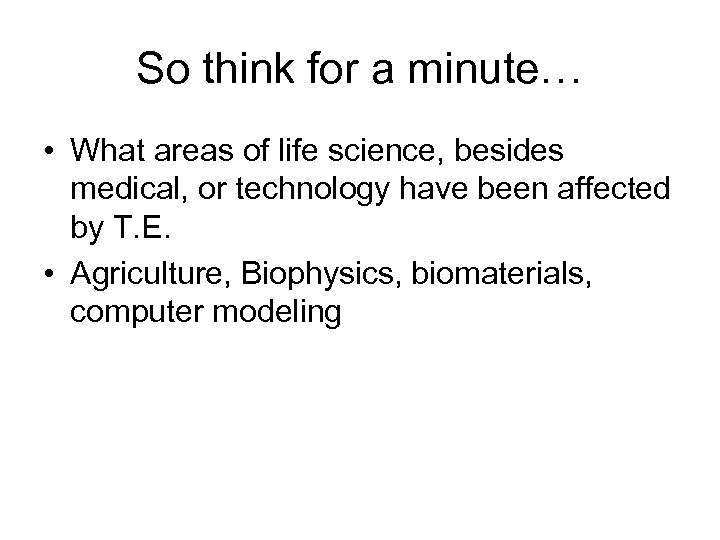 So think for a minute…

• What areas of life science, besides medical, or technology have been affected by T.E.

• Agriculture, Biophysics, biomaterials, computer modeling